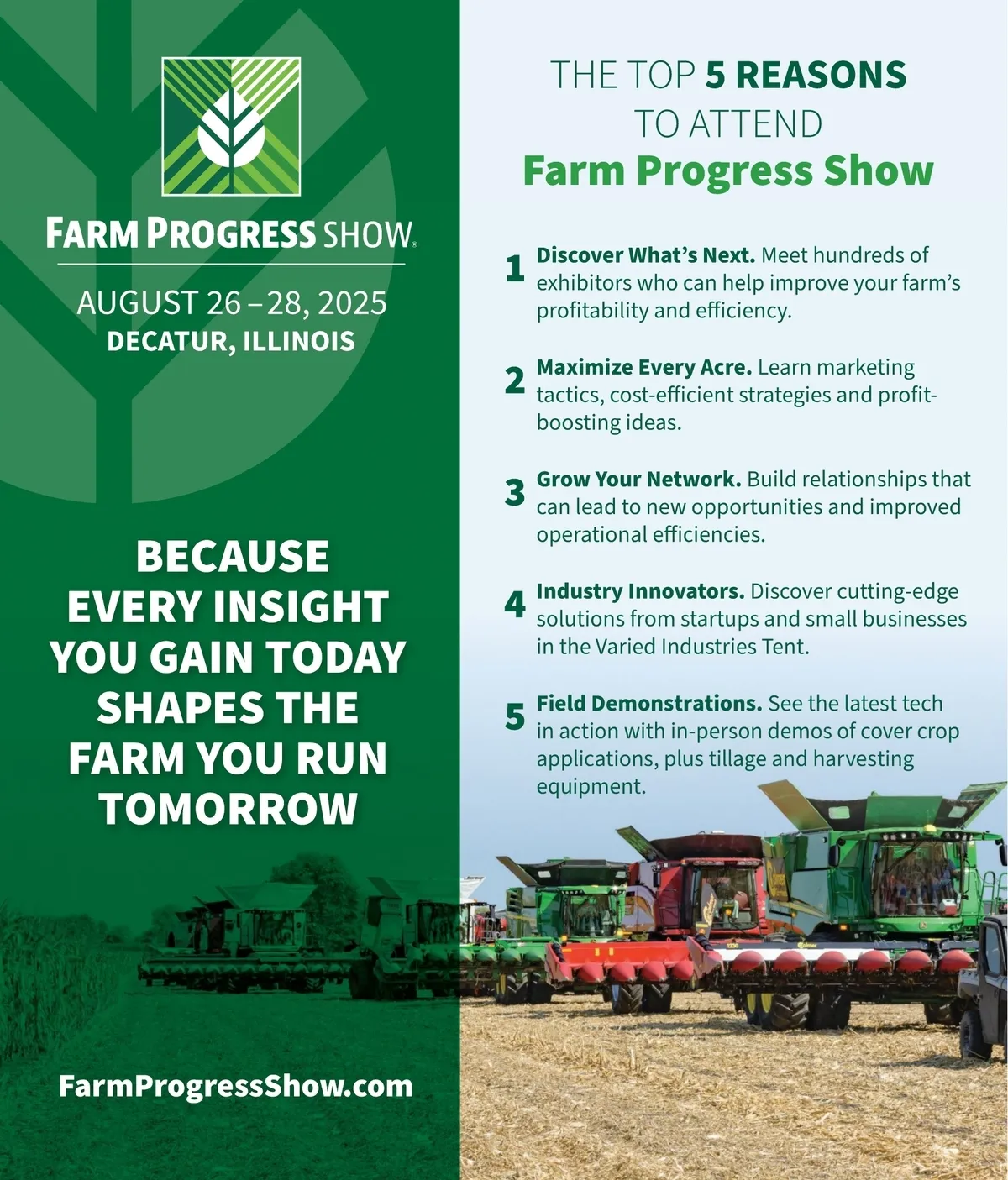 FARM PROGRESS SHOW®

AUGUST 26 – 28, 2025
DECATUR, ILLINOIS

BECAUSE EVERY INSIGHT YOU GAIN TODAY SHAPES THE FARM YOU RUN TOMORROW

FarmProgressShow.com

THE TOP 5 REASONS TO ATTEND
Farm Progress Show

1 Discover What's Next. Meet hundreds of exhibitors who can help improve your farm's profitability and efficiency.

2 Maximize Every Acre. Learn marketing tactics, cost-efficient strategies and profit-boosting ideas.

3 Grow Your Network. Build relationships that can lead to new opportunities and improved operational efficiencies.

4 Industry Innovators. Discover cutting-edge solutions from startups and small businesses in the Varied Industries Tent.

5 Field Demonstrations. See the latest tech in action with in-person demos of cover crop applications, plus tillage and harvesting equipment.